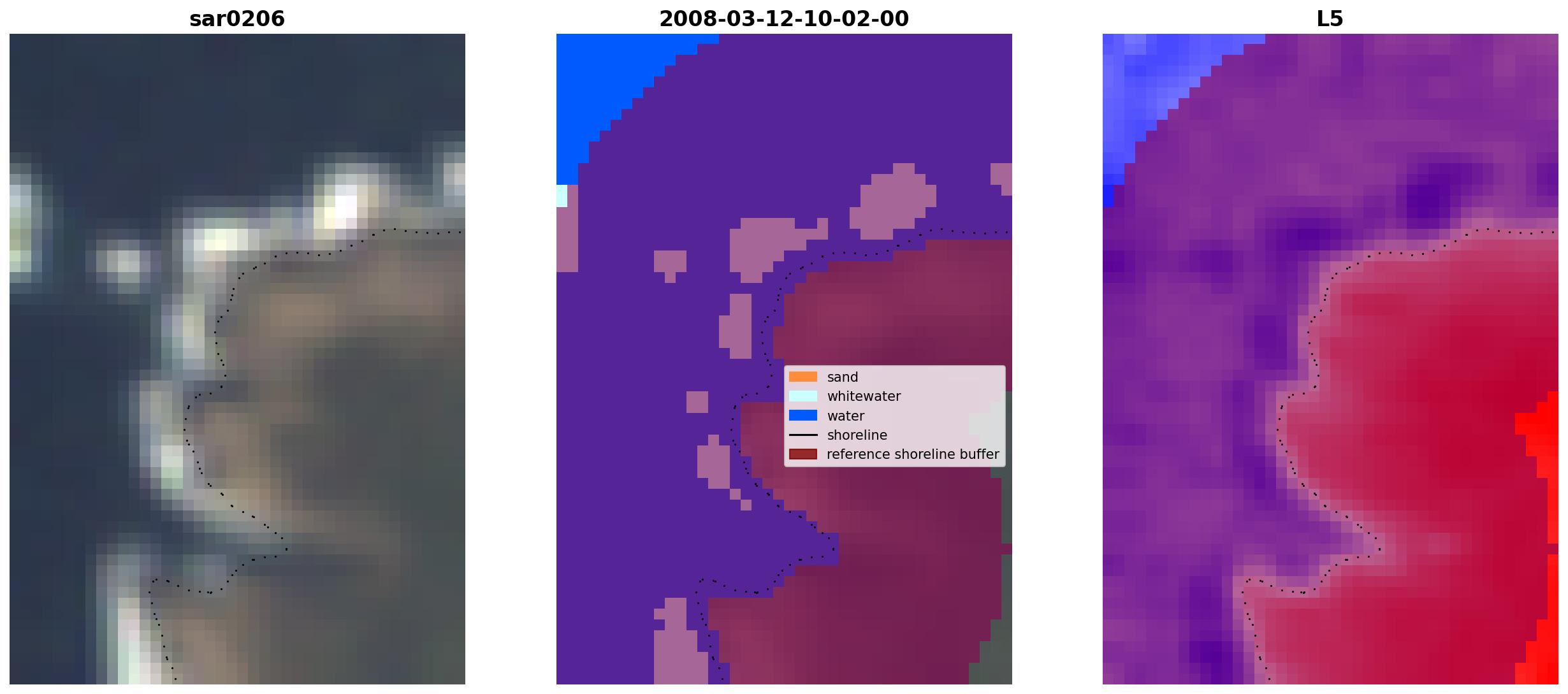 sar0206

2008-03-12-10-02-00

sand
whitewater
water
shoreline
reference shoreline buffer

L5